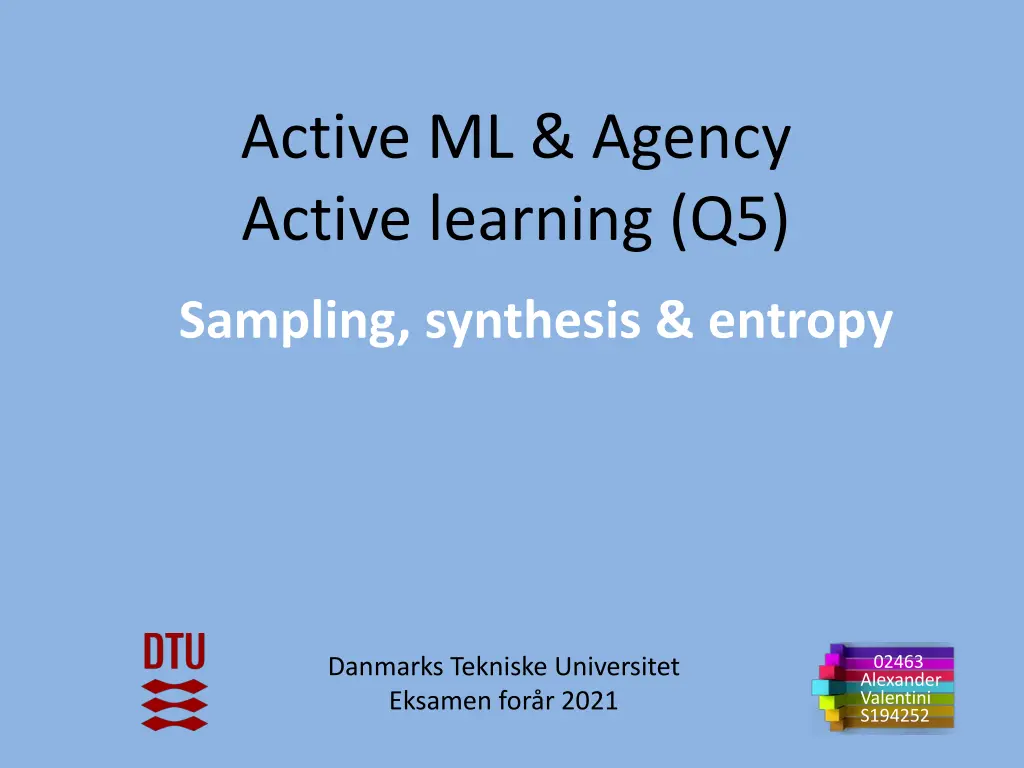 Active ML & Agency
Active learning (Q5)

Sampling, synthesis & entropy

DTU

Danmarks Tekniske Universitet
Eksamen forår 2021

02463
Alexander
Valentini
S194252